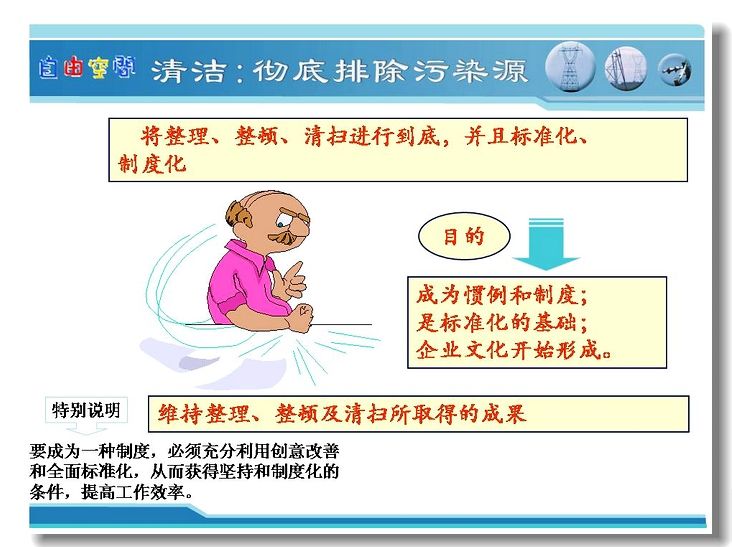 自由空间 清洁：彻底排除污染源

将整理、整顿、清扫进行到底，并且标准化、制度化

目的

成为惯例和制度；
是标准化的基础；
企业文化开始形成。

特别说明

维持整理、整顿及清扫所取得的成果

要成为一种制度，必须充分利用创意改善和全面标准化，从而获得坚持和制度化的条件，提高工作效率。